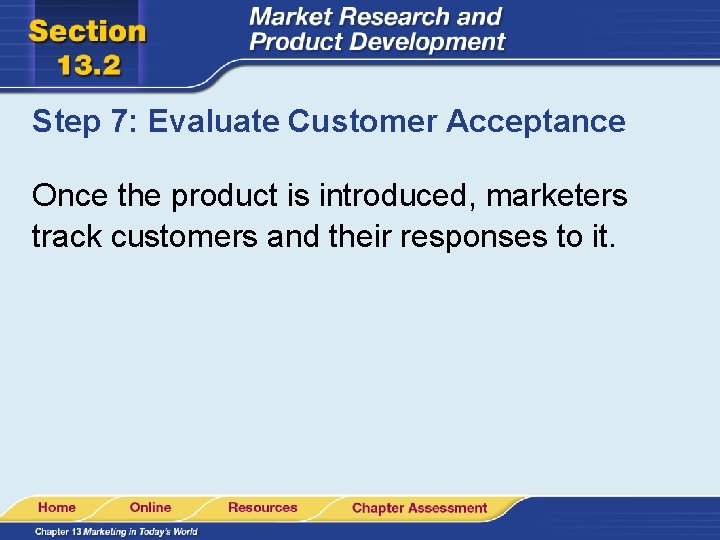 Section 13.2

Market Research and Product Development

Step 7: Evaluate Customer Acceptance

Once the product is introduced, marketers track customers and their responses to it.

Home Online Resources Chapter Assessment

Chapter 13 Marketing in Today's World